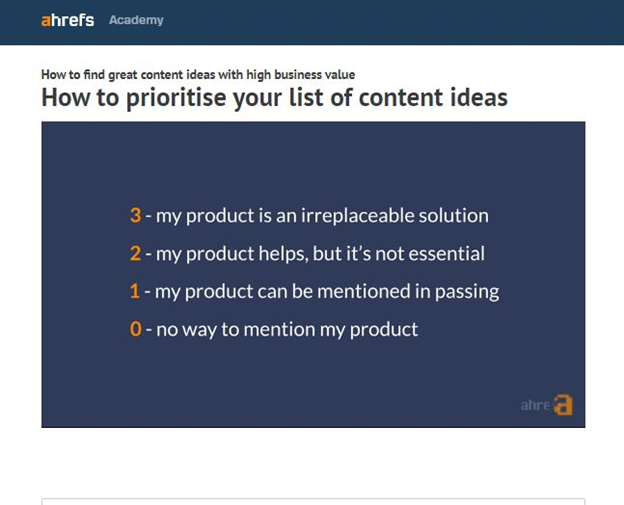 ahrefs Academy

How to find great content ideas with high business value

How to prioritise your list of content ideas

3 - my product is an irreplaceable solution

2 - my product helps, but it's not essential

1 - my product can be mentioned in passing

0 - no way to mention my product

ahre a